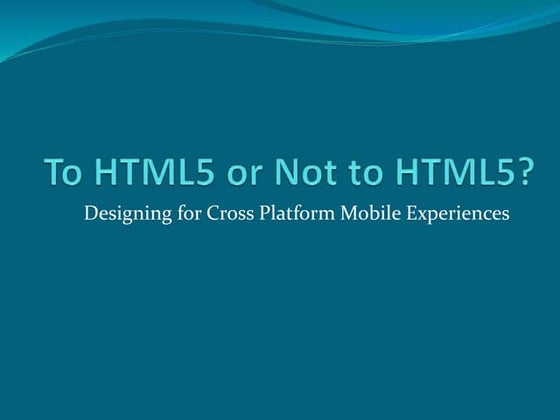 To HTML5 or Not to HTML5?

Designing for Cross Platform Mobile Experiences